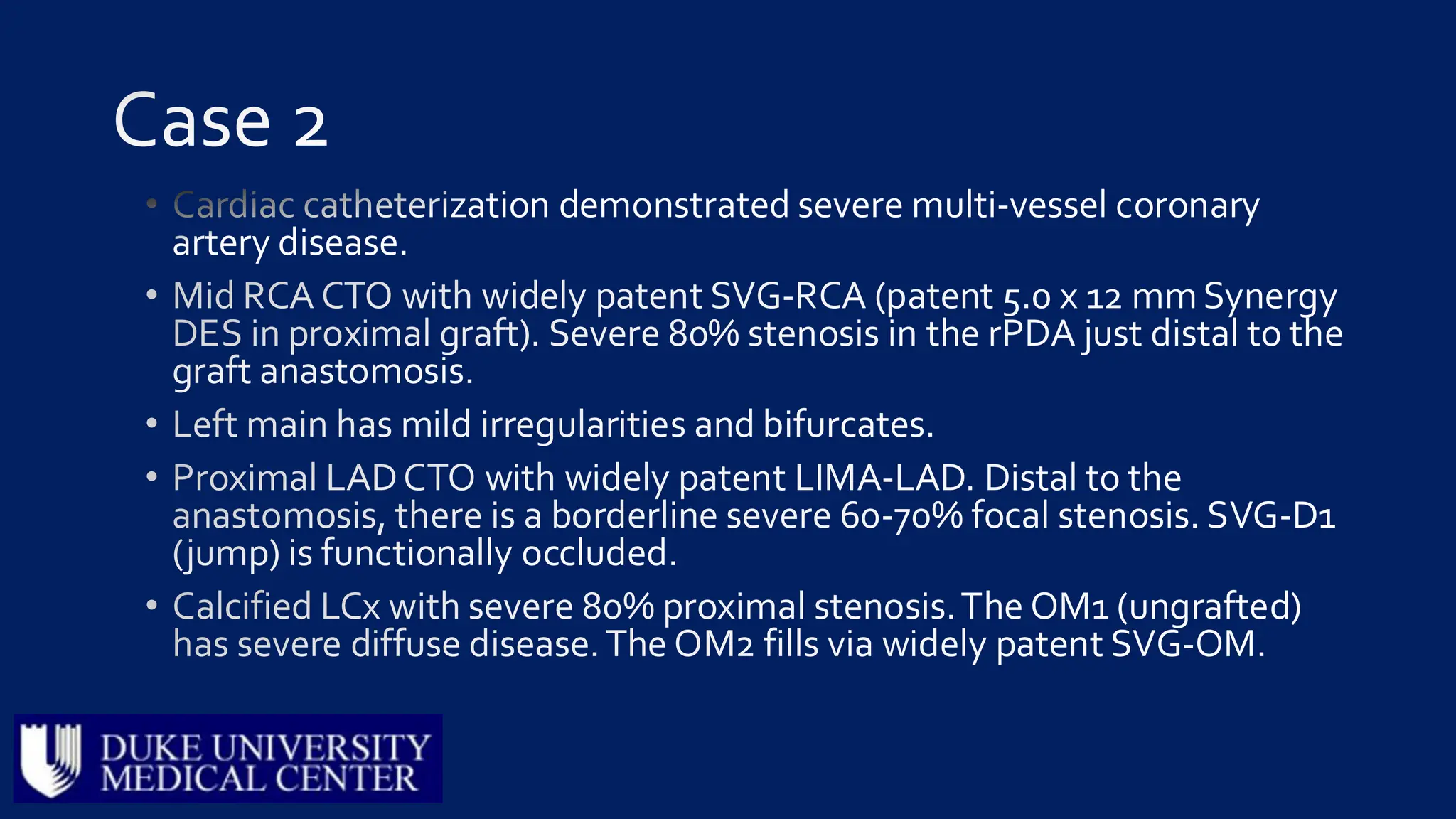 Case 2

• Cardiac catheterization demonstrated severe multi-vessel coronary artery disease.
• Mid RCA CTO with widely patent SVG-RCA (patent 5.0 x 12 mm Synergy DES in proximal graft). Severe 80% stenosis in the rPDA just distal to the graft anastomosis.
• Left main has mild irregularities and bifurcates.
• Proximal LAD CTO with widely patent LIMA-LAD. Distal to the anastomosis, there is a borderline severe 60-70% focal stenosis. SVG-D1 (jump) is functionally occluded.
• Calcified LCx with severe 80% proximal stenosis. The OM1 (ungrafted) has severe diffuse disease. The OM2 fills via widely patent SVG-OM.

DUKE UNIVERSITY MEDICAL CENTER